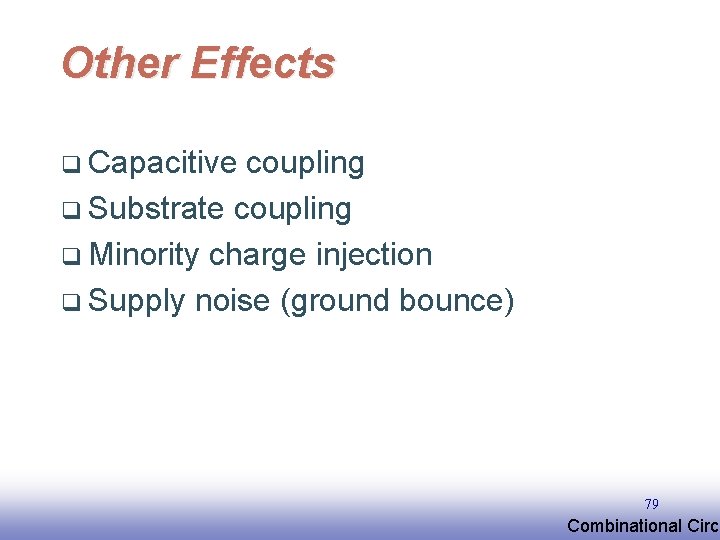 Other Effects

❑ Capacitive coupling
❑ Substrate coupling
❑ Minority charge injection
❑ Supply noise (ground bounce)

79

Combinational Circ